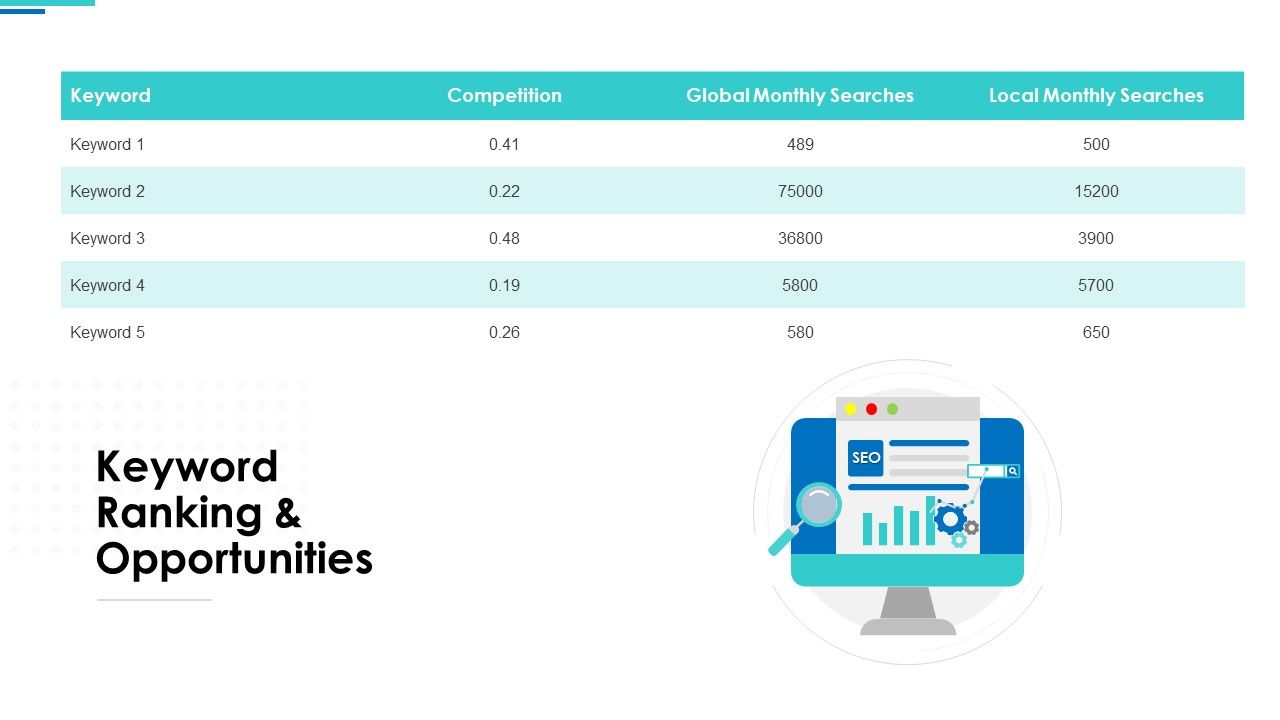 | Keyword | Competition | Global Monthly Searches | Local Monthly Searches |
|---|---|---|---|
| Keyword 1 | 0.41 | 489 | 500 |
| Keyword 2 | 0.22 | 75000 | 15200 |
| Keyword 3 | 0.48 | 36800 | 3900 |
| Keyword 4 | 0.19 | 5800 | 5700 |
| Keyword 5 | 0.26 | 580 | 650 |

Keyword Ranking & Opportunities

SEO